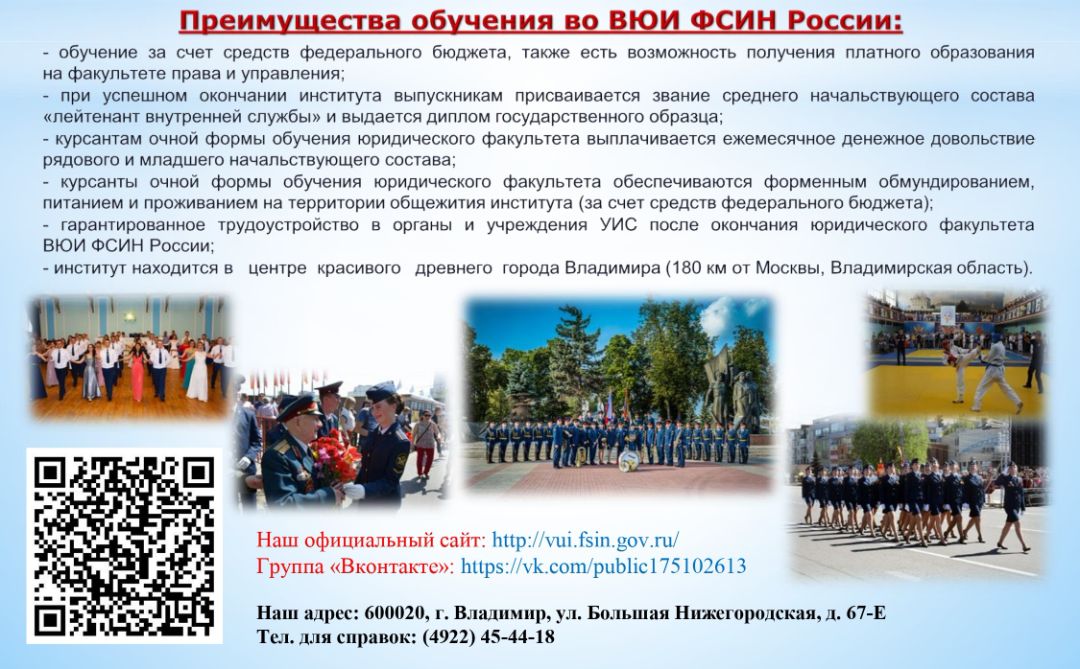 Преимущества обучения во ВЮИ ФСИН России:

- обучение за счет средств федерального бюджета, также есть возможность получения платного образования на факультете права и управления;
- при успешном окончании института выпускникам присваивается звание среднего начальствующего состава «лейтенант внутренней службы» и выдается диплом государственного образца;
- курсантам очной формы обучения юридического факультета выплачивается ежемесячное денежное довольствие рядового и младшего начальствующего состава;
- курсанты очной формы обучения юридического факультета обеспечиваются форменным обмундированием, питанием и проживанием на территории общежития института (за счет средств федерального бюджета);
- гарантированное трудоустройство в органы и учреждения УИС после окончания юридического факультета ВЮИ ФСИН России;
- институт находится в центре красивого древнего города Владимира (180 км от Москвы, Владимирская область).

Наш официальный сайт: http://vui.fsin.gov.ru/
Группа «Вконтакте»: https://vk.com/public175102613

Наш адрес: 600020, г. Владимир, ул. Большая Нижегородская, д. 67-Е
Тел. для справок: (4922) 45-44-18